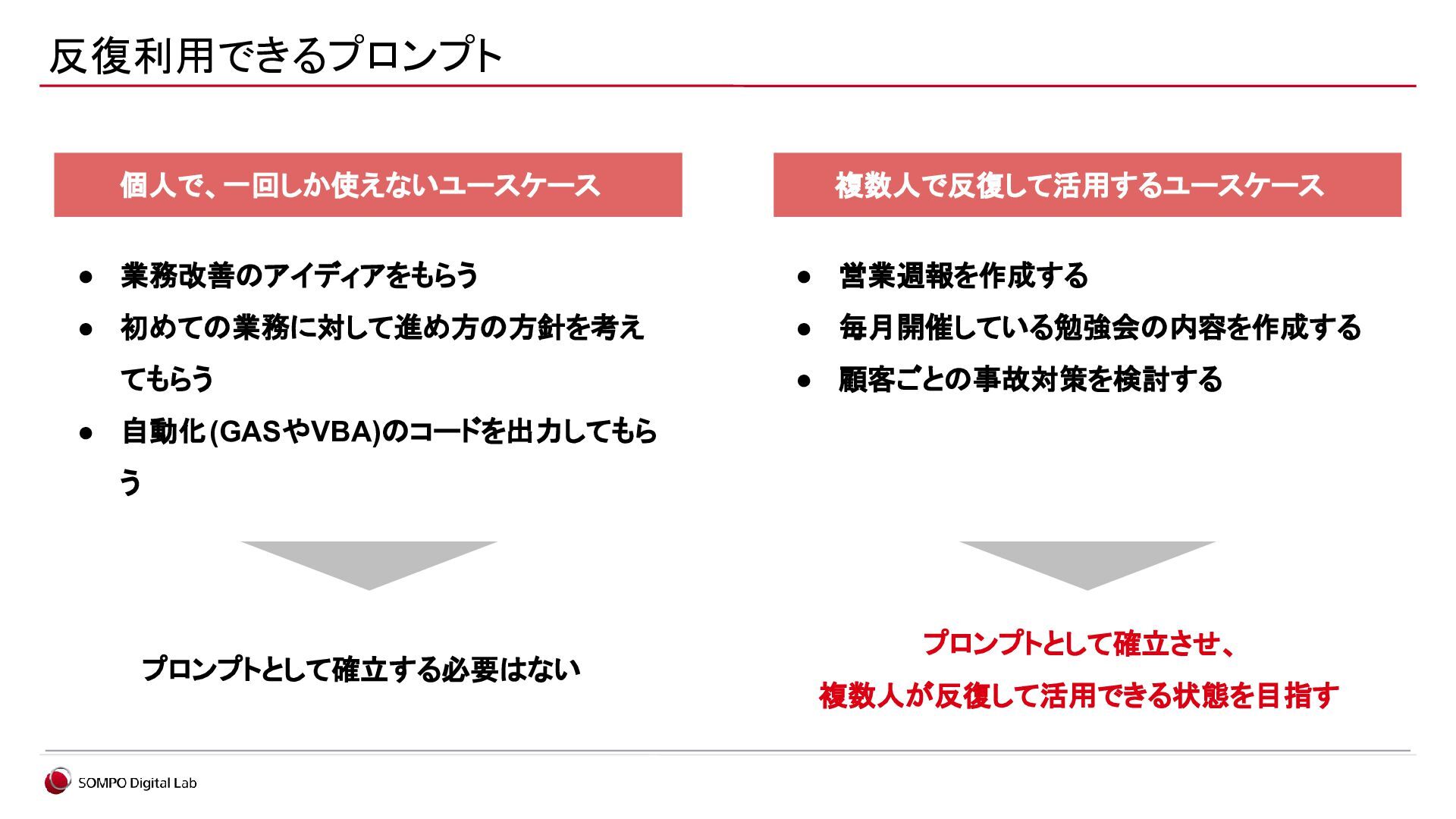 反復利用できるプロンプト

個人で、一回しか使えないユースケース

● 業務改善のアイディアをもらう
● 初めての業務に対して進め方の方針を考えてもらう
● 自動化(GASやVBA)のコードを出力してもらう

プロンプトとして確立する必要はない

複数人で反復して活用するユースケース

● 営業週報を作成する
● 毎月開催している勉強会の内容を作成する
● 顧客ごとの事故対策を検討する

プロンプトとして確立させ、
複数人が反復して活用できる状態を目指す

SOMPO Digital Lab